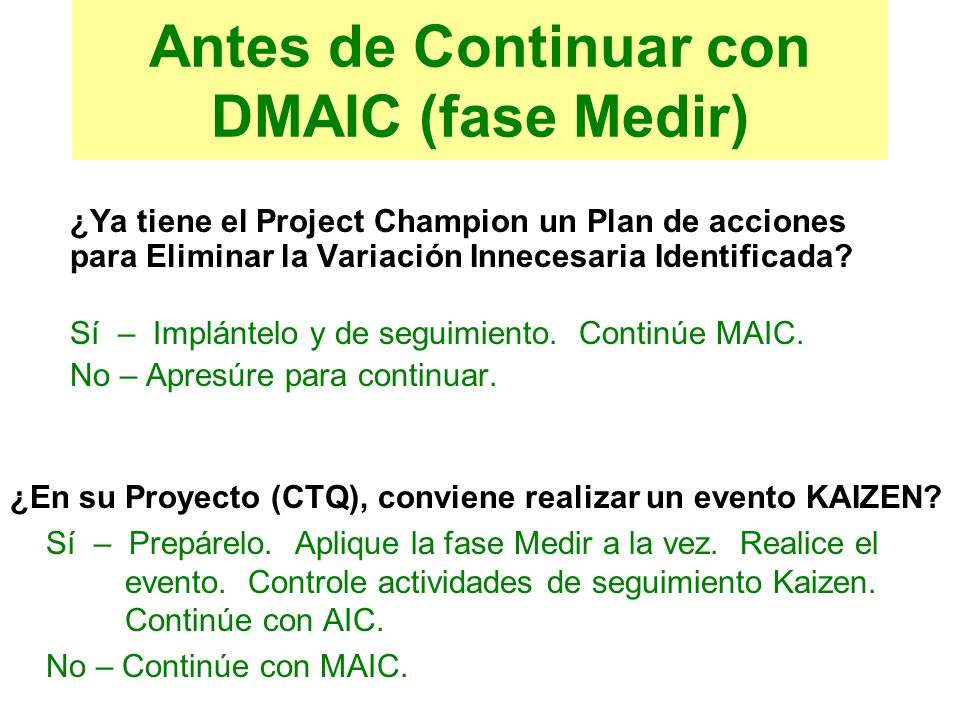 Antes de Continuar con DMAIC (fase Medir)

¿Ya tiene el Project Champion un Plan de acciones para Eliminar la Variación Innecesaria Identificada?

Sí – Implántelo y de seguimiento. Continúe MAIC.
No – Apresúre para continuar.

¿En su Proyecto (CTQ), conviene realizar un evento KAIZEN?
Sí – Prepárelo. Aplique la fase Medir a la vez. Realice el evento. Controle actividades de seguimiento Kaizen. Continúe con AIC.
No – Continúe con MAIC.